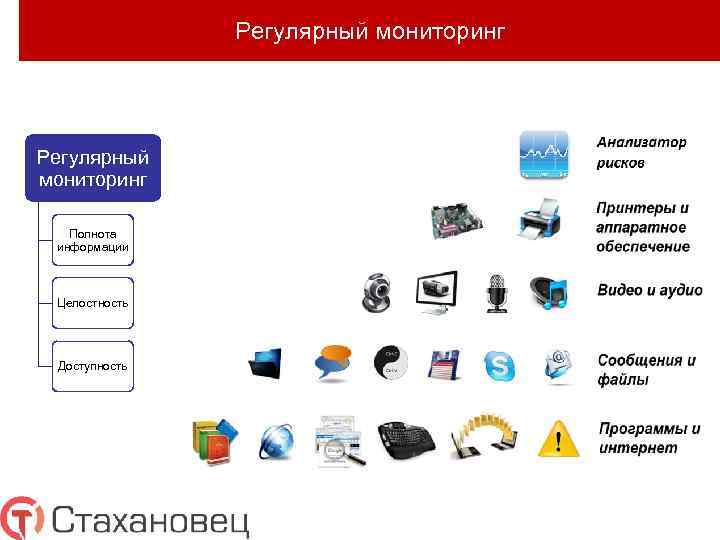 Регулярный мониторинг

Регулярный мониторинг

Полнота информации

Целостность

Доступность

Анализатор рисков

Принтеры и аппаратное обеспечение

Видео и аудио

Сообщения и файлы

Программы и интернет

Стахановец